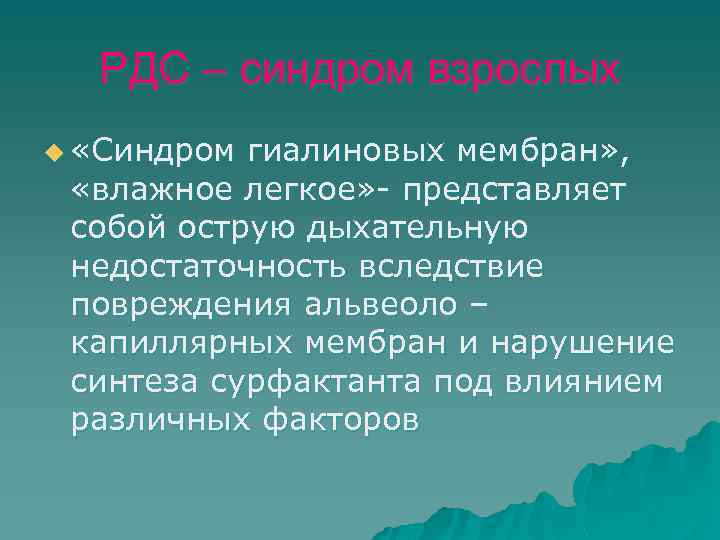 РДС – синдром взрослых

«Синдром гиалиновых мембран», «влажное легкое»- представляет собой острую дыхательную недостаточность вследствие повреждения альвеоло – капиллярных мембран и нарушение синтеза сурфактанта под влиянием различных факторов